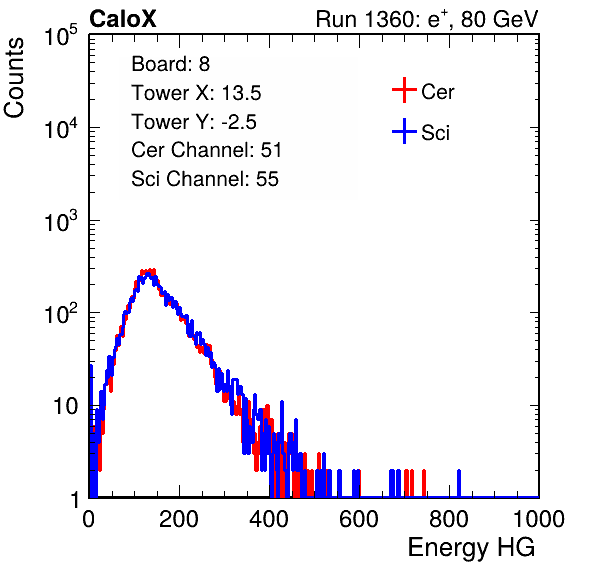 CaloX

Run 1360: $e^{+}$, 80 GeV

Counts

$10^5$
$10^4$
$10^3$
$10^2$
10
1

Board: 8
Tower X: 13.5
Tower Y: -2.5
Cer Channel: 51
Sci Channel: 55

Cer
Sci

0
200
400
600
800
1000

Energy HG